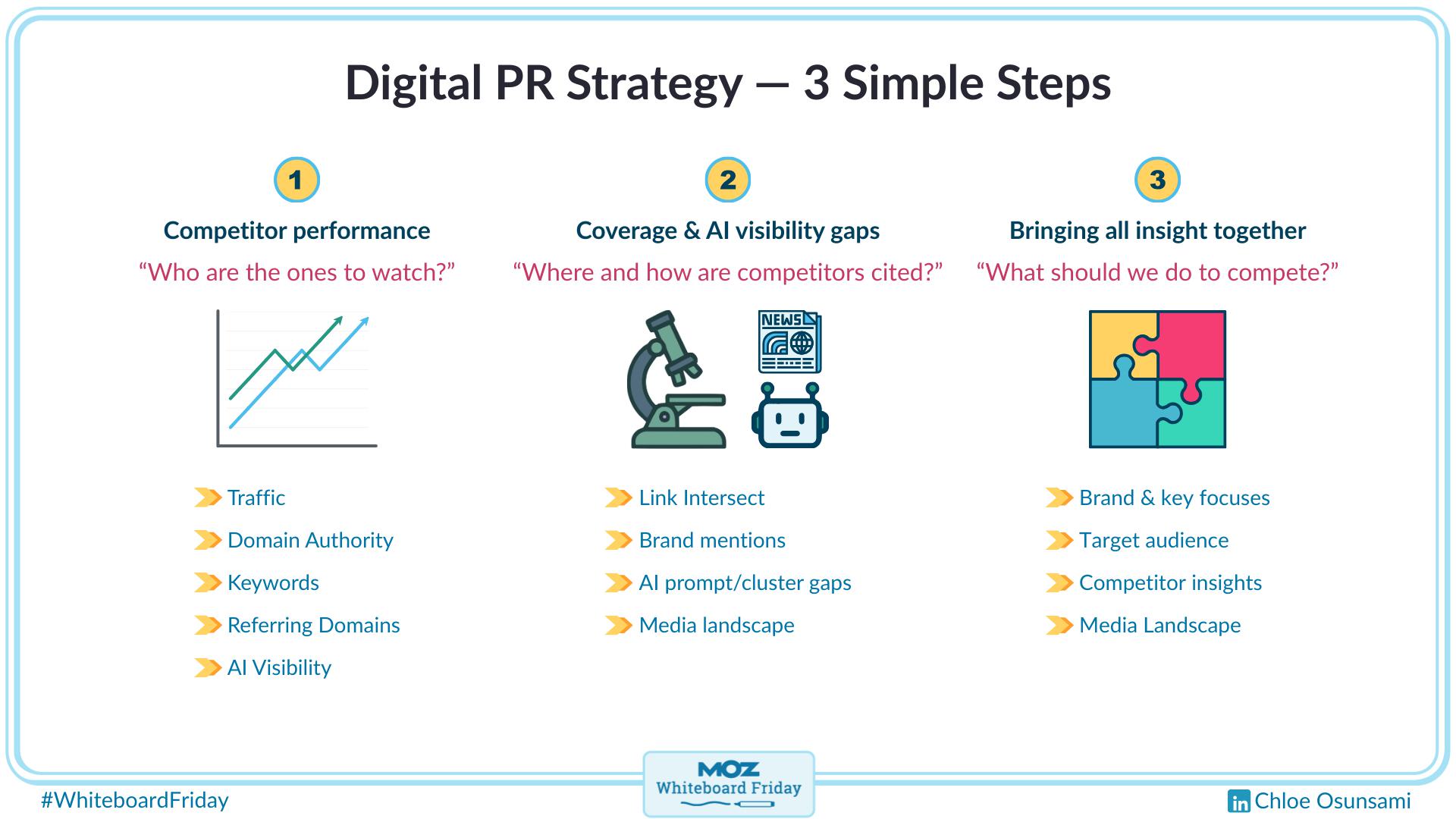 Digital PR Strategy — 3 Simple Steps

1

Competitor performance

“Who are the ones to watch?”

Traffic

Domain Authority

Keywords

Referring Domains

AI Visibility

2

Coverage & AI visibility gaps

“Where and how are competitors cited?”

NEWS

Link Intersect

Brand mentions

AI prompt/cluster gaps

Media landscape

3

Bringing all insight together

“What should we do to compete?”

Brand & key focuses

Target audience

Competitor insights

Media Landscape

#WhiteboardFriday

MOZ
Whiteboard Friday

in Chloe Osunsami